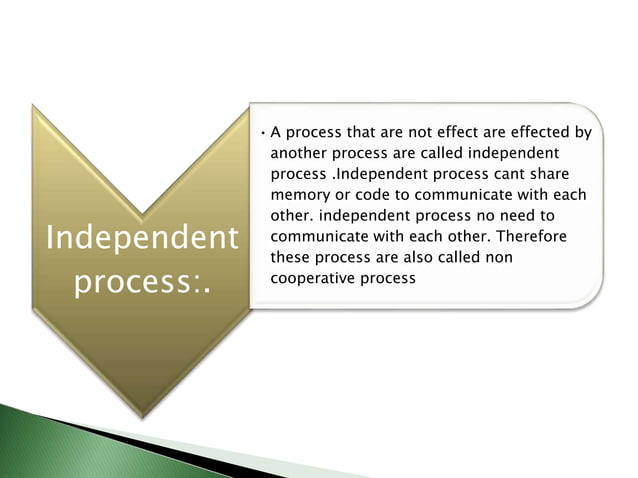 Independent process:.

• A process that are not effect are effected by another process are called independent process .Independent process cant share memory or code to communicate with each other. independent process no need to communicate with each other. Therefore these process are also called non cooperative process